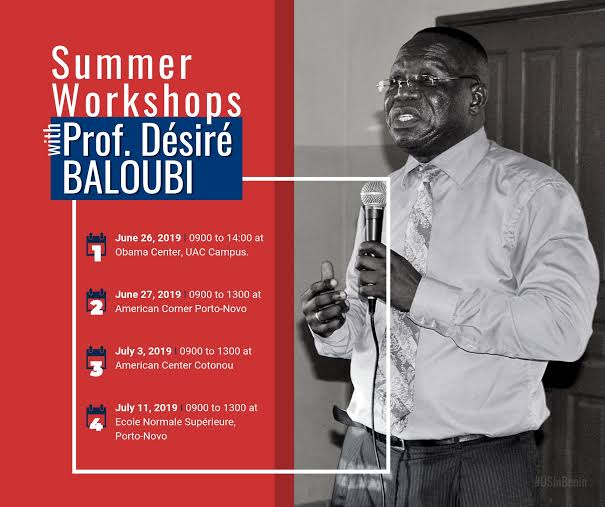 Summer Workshops
with Prof. Désiré BALOUBI

1 June 26, 2019 | 0900 to 14:00 at Obama Center, UAC Campus.

2 June 27, 2019 | 0900 to 1300 at American Corner Porto-Novo

3 July 3, 2019 | 0900 to 1300 at American Center Cotonou

4 July 11, 2019 | 0900 to 1300 at Ecole Normale Supérieure, Porto-Novo

#USinBenin